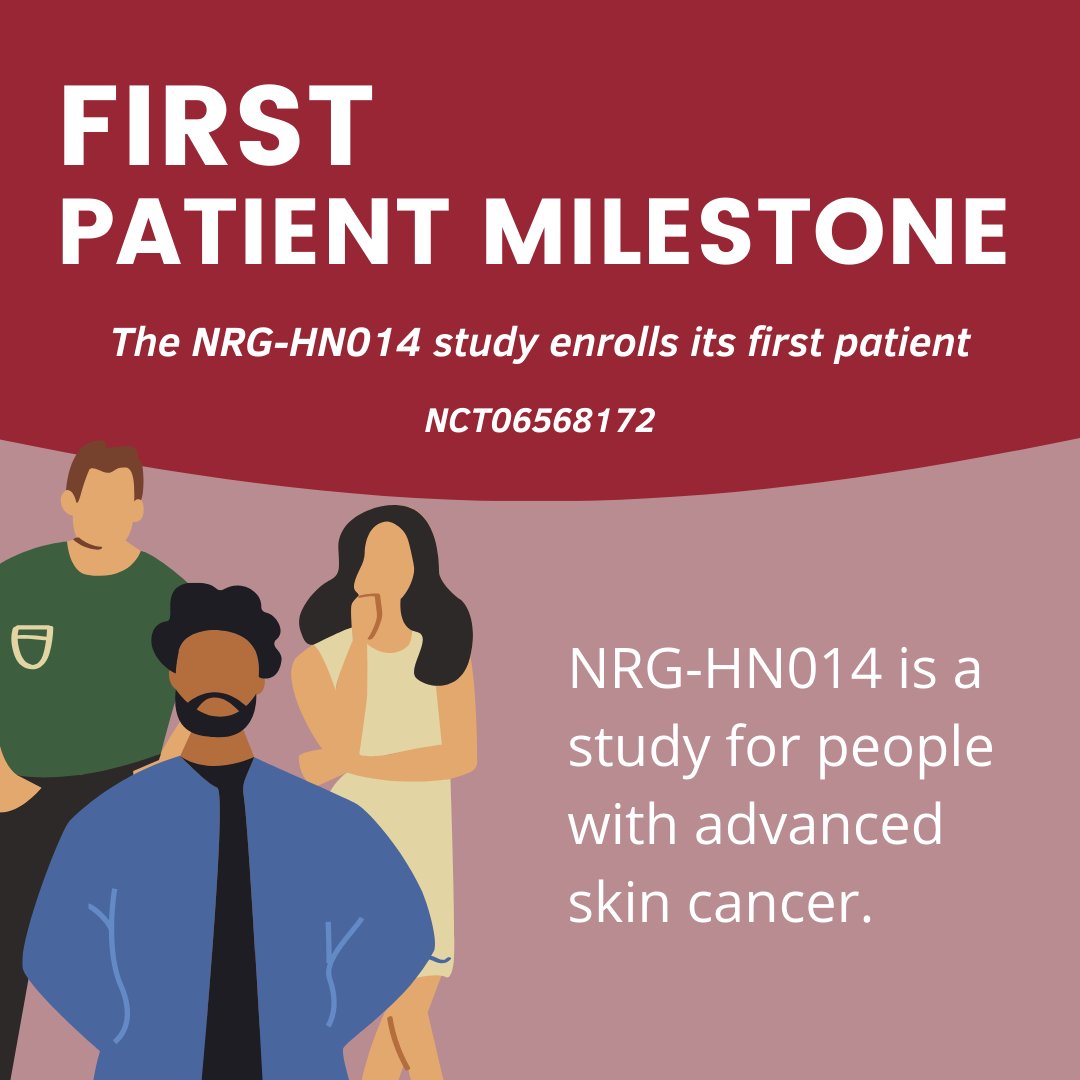 FIRST
PATIENT MILESTONE

The NRG-HN014 study enrolls its first patient

NCT06568172

NRG-HN014 is a study for people with advanced skin cancer.